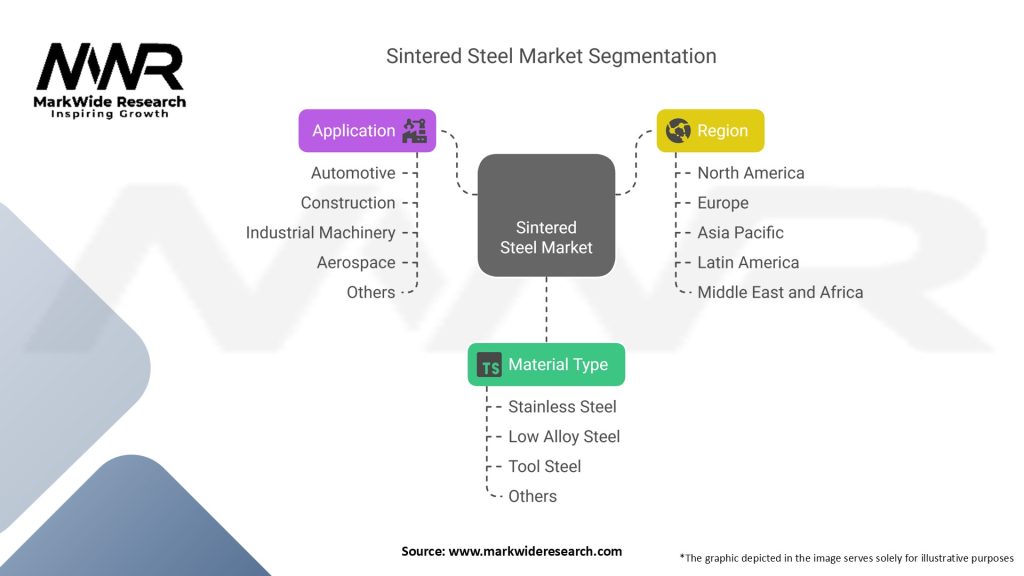 MWR
MarkWide Research
Inspiring Growth

Sintered Steel Market Segmentation

Application
Automotive
Construction
Industrial Machinery
Aerospace
Others

Sintered Steel Market

Region
North America
Europe
Asia Pacific
Latin America
Middle East and Africa

TS
Material Type
Stainless Steel
Low Alloy Steel
Tool Steel
Others

Source: www.markwideresearch.com

*The graphic depicted in the image serves solely for illustrative purposes